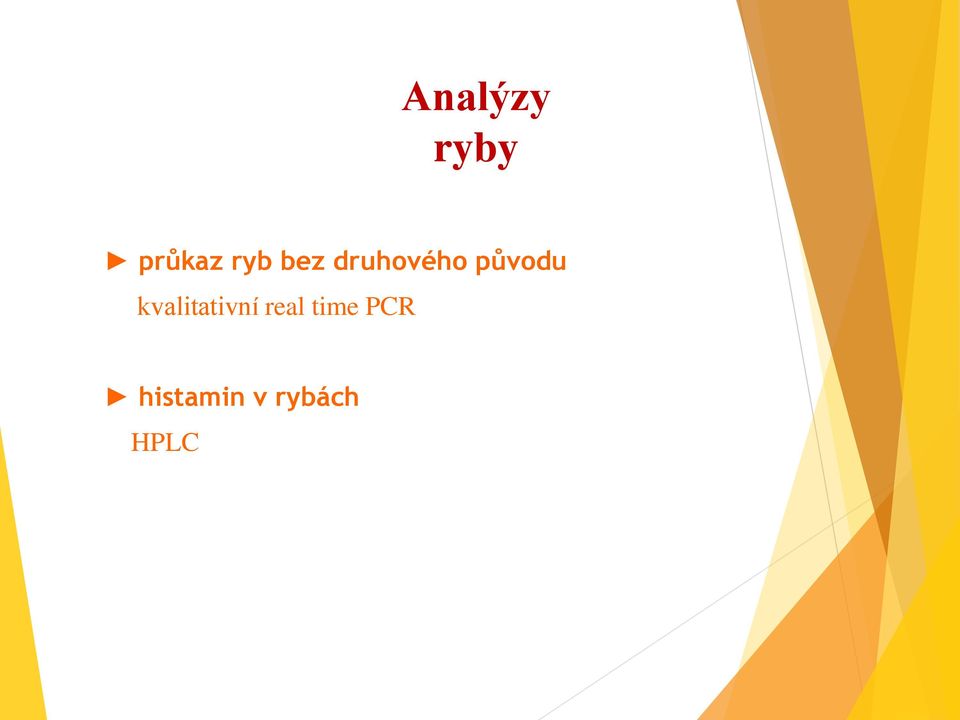 Analýzy
ryby

► průkaz ryb bez druhového původu
kvalitativní real time PCR

► histamin v rybách
HPLC